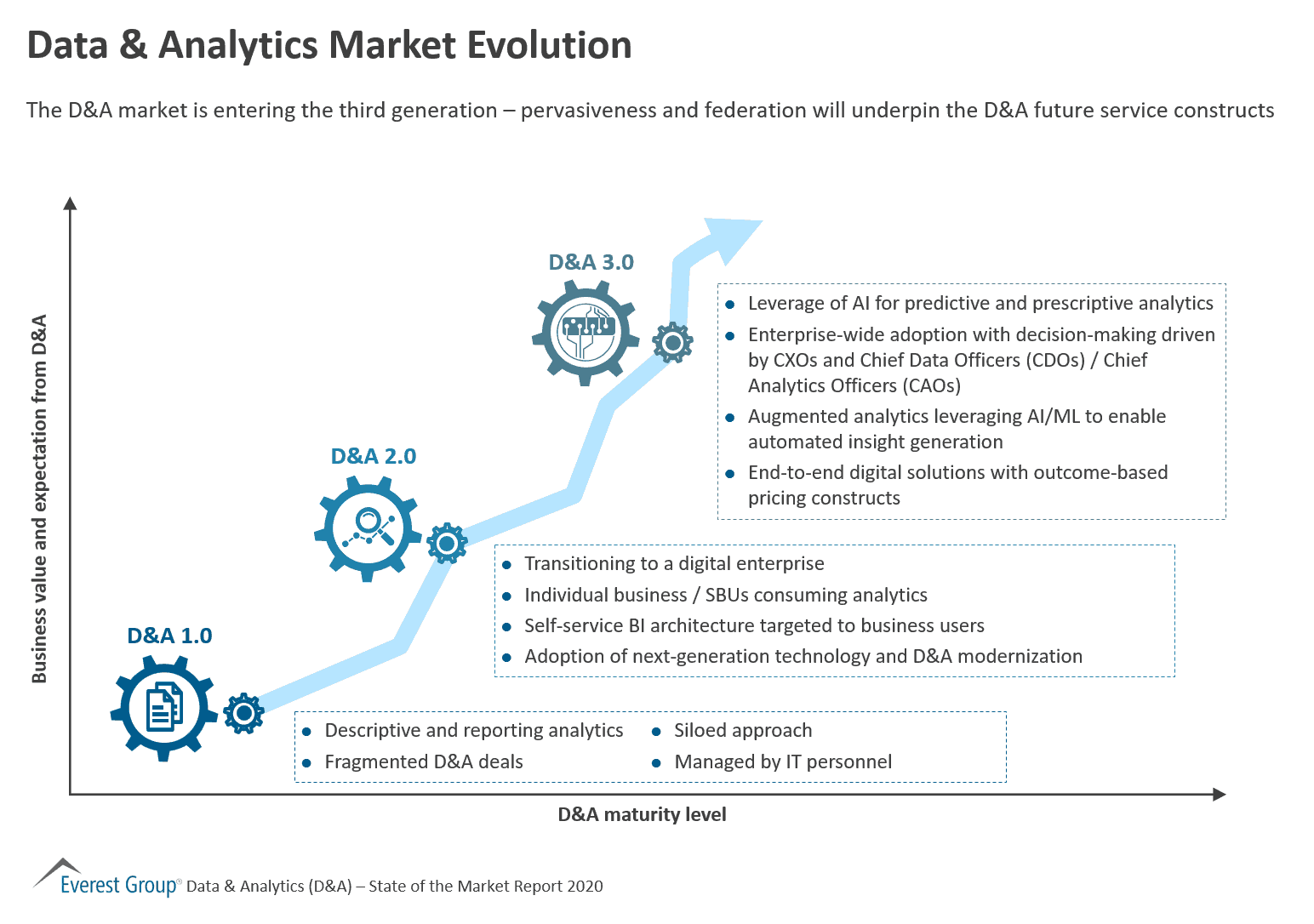 Data & Analytics Market Evolution

The D&A market is entering the third generation – pervasiveness and federation will underpin the D&A future service constructs

Business value and expectation from D&A

D&A 3.0

- Leverage of AI for predictive and prescriptive analytics
- Enterprise-wide adoption with decision-making driven by CXOs and Chief Data Officers (CDOs) / Chief Analytics Officers (CAOs)
- Augmented analytics leveraging AI/ML to enable automated insight generation
- End-to-end digital solutions with outcome-based pricing constructs

D&A 2.0

- Transitioning to a digital enterprise
- Individual business / SBUs consuming analytics
- Self-service BI architecture targeted to business users
- Adoption of next-generation technology and D&A modernization

D&A 1.0

- Descriptive and reporting analytics
- Fragmented D&A deals
- Siloed approach
- Managed by IT personnel

D&A maturity level

Everest Group® Data & Analytics (D&A) – State of the Market Report 2020